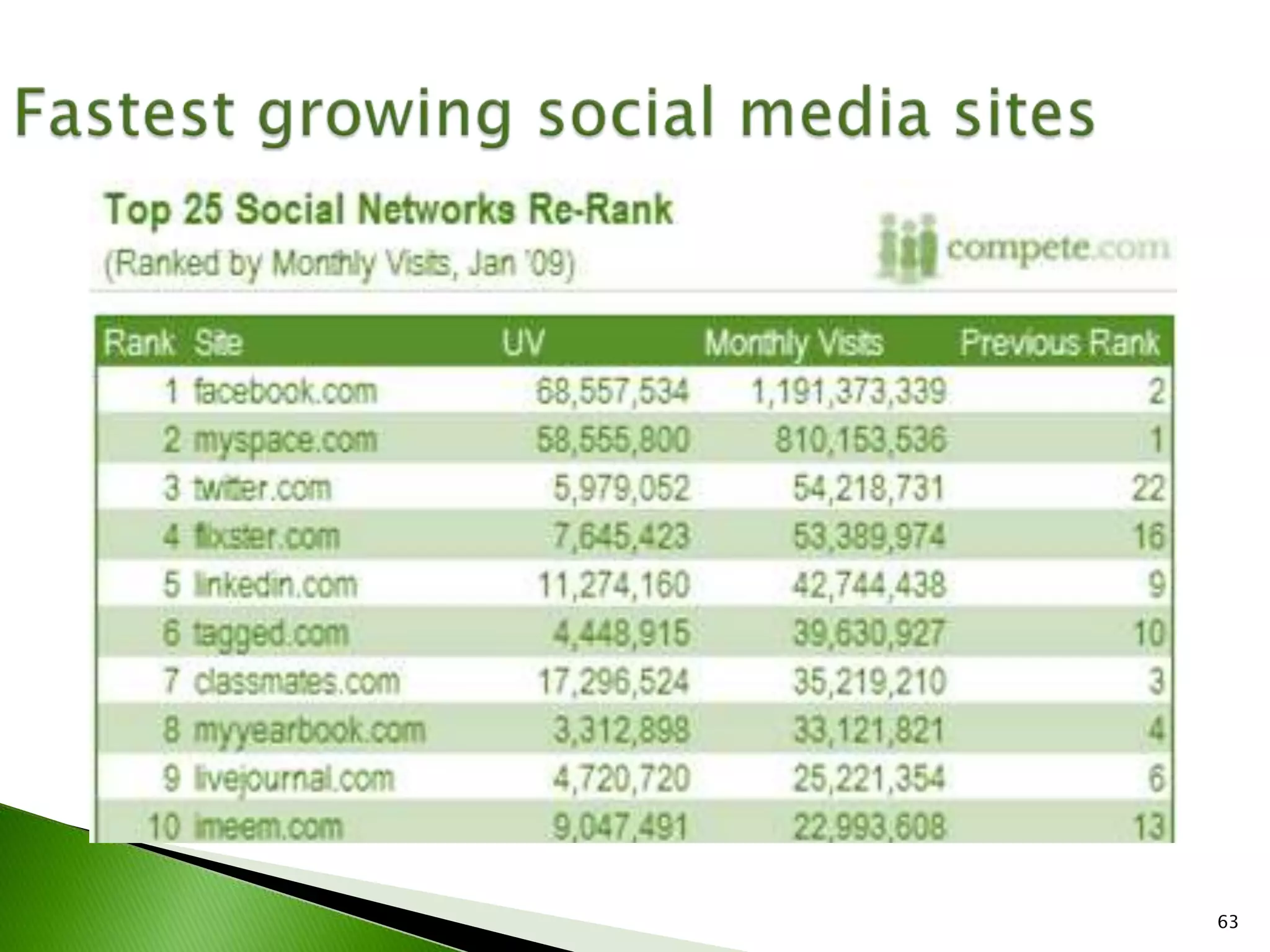 Fastest growing social media sites

Top 25 Social Networks Re-Rank
(Ranked by Monthly Visits, Jan '09)

compete.com

| Rank | Site | UV | Monthly Visits | Previous Rank |
|---|---|---|---|---|
| 1 | facebook.com | 68,557,534 | 1,191,373,339 | 2 |
| 2 | myspace.com | 58,555,800 | 810,153,536 | 1 |
| 3 | twitter.com | 5,979,052 | 54,218,731 | 22 |
| 4 | flixster.com | 7,645,423 | 53,389,974 | 16 |
| 5 | linkedin.com | 11,274,160 | 42,744,438 | 9 |
| 6 | tagged.com | 4,448,915 | 39,630,927 | 10 |
| 7 | classmates.com | 17,296,524 | 35,219,210 | 3 |
| 8 | myyearbook.com | 3,312,898 | 33,121,821 | 4 |
| 9 | livejournal.com | 4,720,720 | 25,221,354 | 6 |
| 10 | imeem.com | 9,047,491 | 22,993,608 | 13 |

63